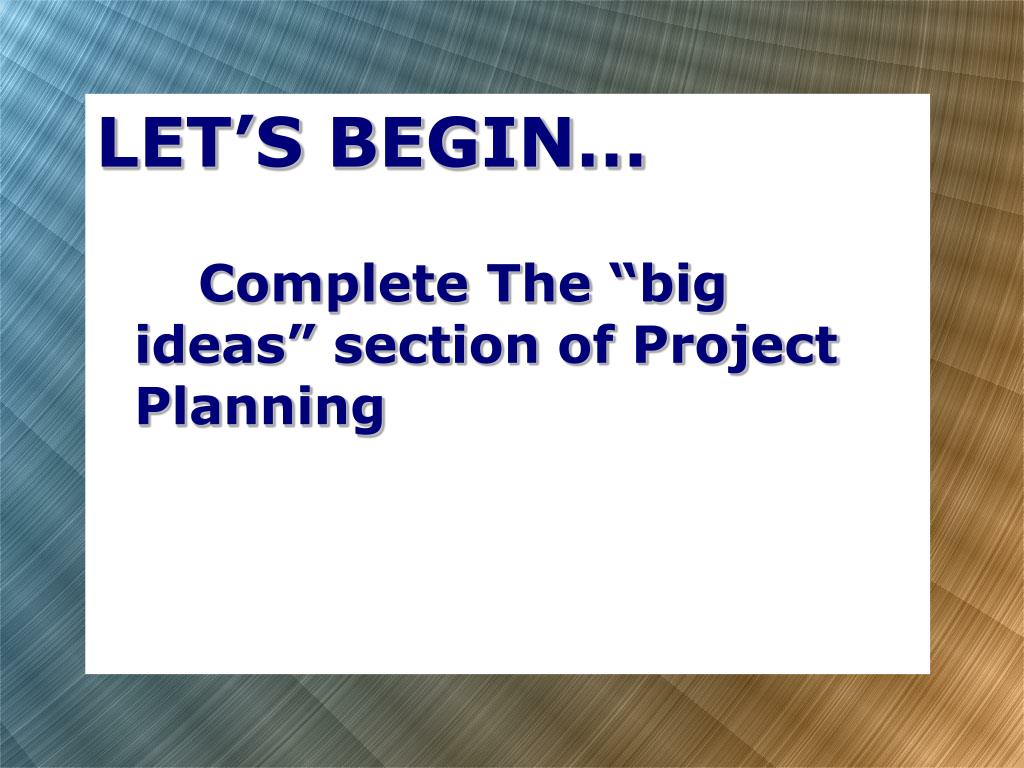 LET’S BEGIN…

Complete The “big ideas” section of Project Planning